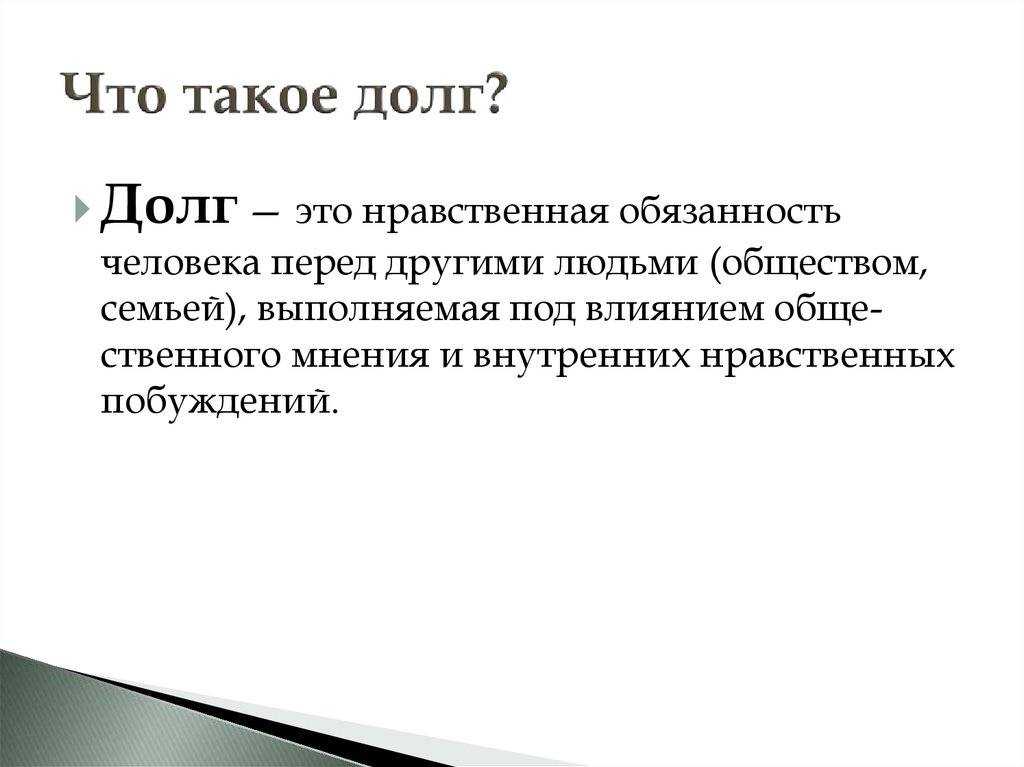 Что такое долг?

Долг – это нравственная обязанность человека перед другими людьми (обществом, семьей), выполняемая под влиянием общественного мнения и внутренних нравственных побуждений.